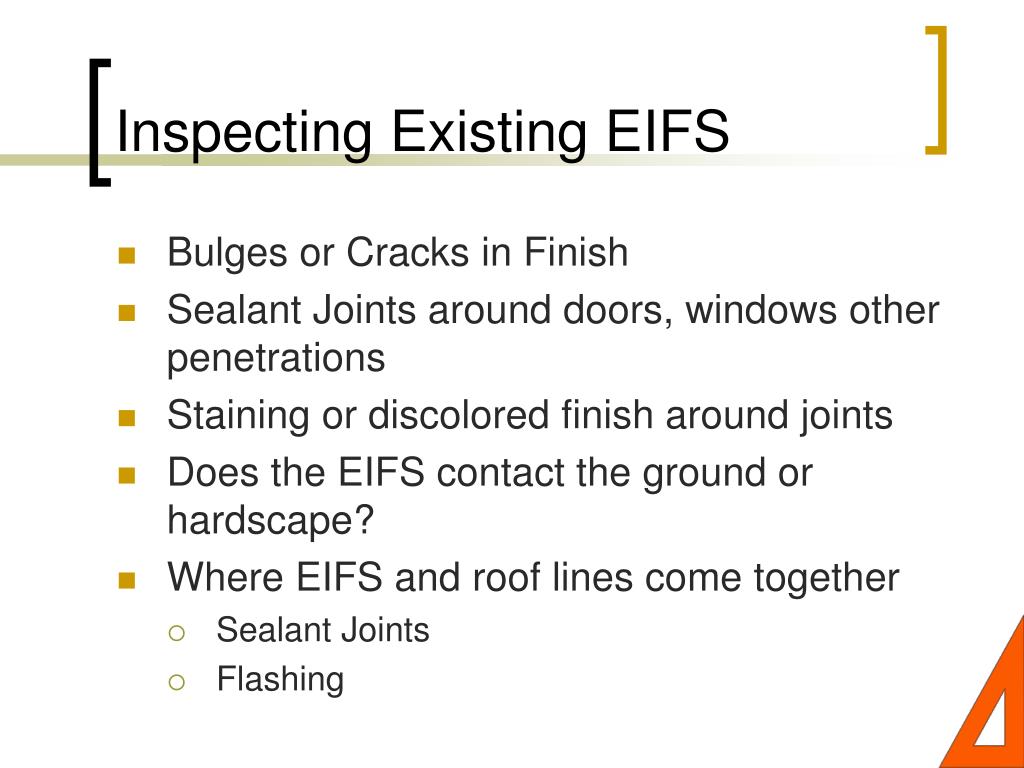 Inspecting Existing EIFS

- Bulges or Cracks in Finish
- Sealant Joints around doors, windows other penetrations
- Staining or discolored finish around joints
- Does the EIFS contact the ground or hardscape?
- Where EIFS and roof lines come together
  - Sealant Joints
  - Flashing